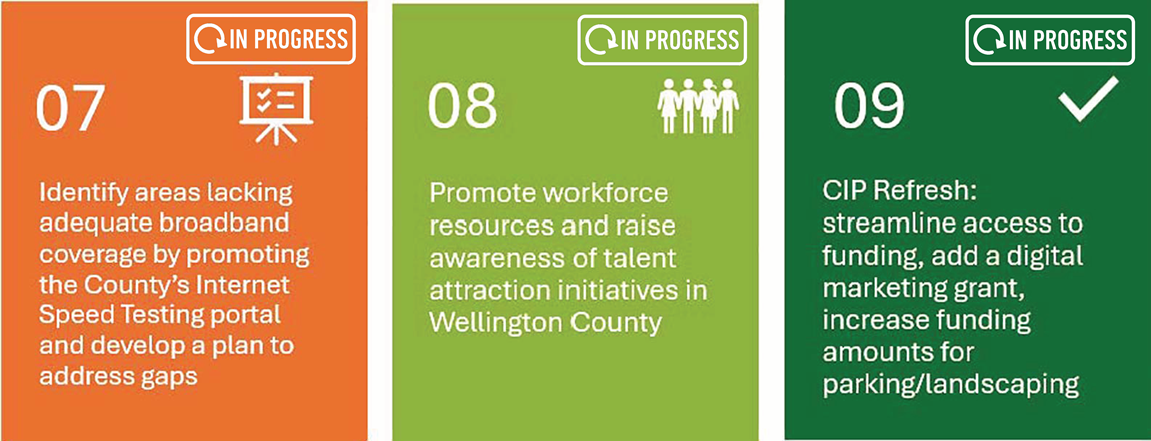 IN PROGRESS

07

Identify areas lacking adequate broadband coverage by promoting the County's Internet Speed Testing portal and develop a plan to address gaps

IN PROGRESS

08

Promote workforce resources and raise awareness of talent attraction initiatives in Wellington County

IN PROGRESS

09

CIP Refresh: streamline access to funding, add a digital marketing grant, increase funding amounts for parking/landscaping